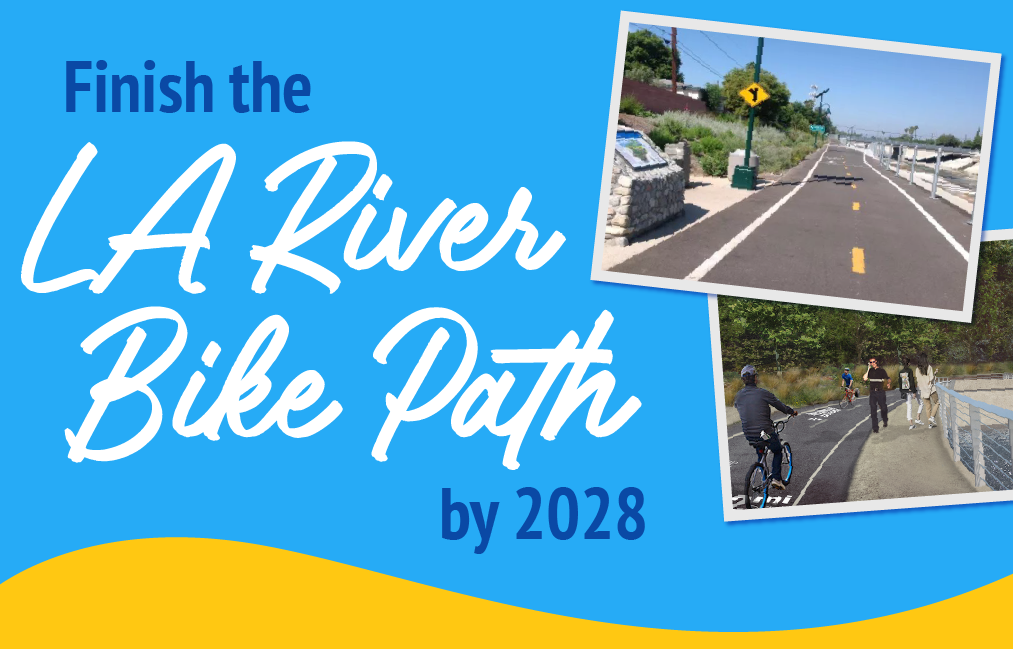 Finish the

LA River Bike Path

by 2028